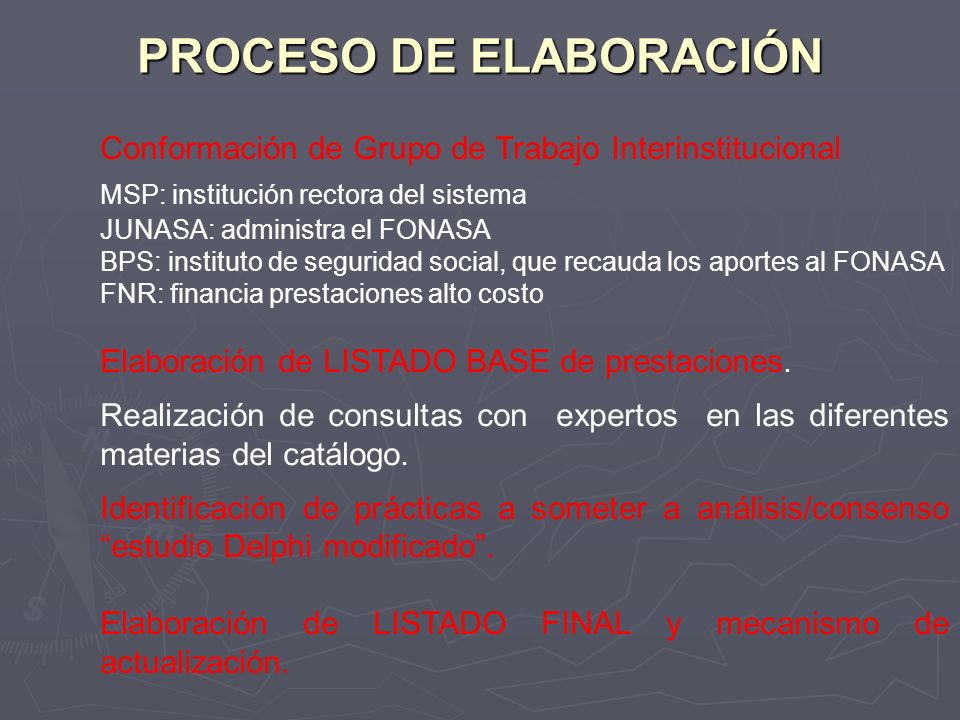 PROCESO DE ELABORACIÓN

Conformación de Grupo de Trabajo Interinstitucional

MSP: institución rectora del sistema
JUNASA: administra el FONASA
BPS: instituto de seguridad social, que recauda los aportes al FONASA
FNR: financia prestaciones alto costo

Elaboración de LISTADO BASE de prestaciones.

Realización de consultas con expertos en las diferentes materias del catálogo.

Identificación de prácticas a someter a análisis/consenso "estudio Delphi modificado".

Elaboración de LISTADO FINAL y mecanismo de actualización.